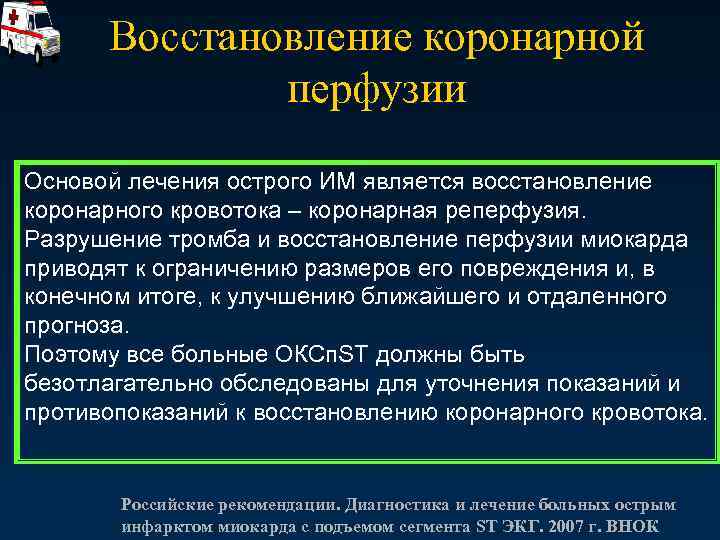 Восстановление коронарной перфузии

Основой лечения острого ИМ является восстановление коронарного кровотока – коронарная реперфузия. Разрушение тромба и восстановление перфузии миокарда приводят к ограничению размеров его повреждения и, в конечном итоге, к улучшению ближайшего и отдаленного прогноза.
Поэтому все больные ОКСпST должны быть безотлагательно обследованы для уточнения показаний и противопоказаний к восстановлению коронарного кровотока.

Российские рекомендации. Диагностика и лечение больных острым инфарктом миокарда с подъемом сегмента ST ЭКГ. 2007 г. ВНОК